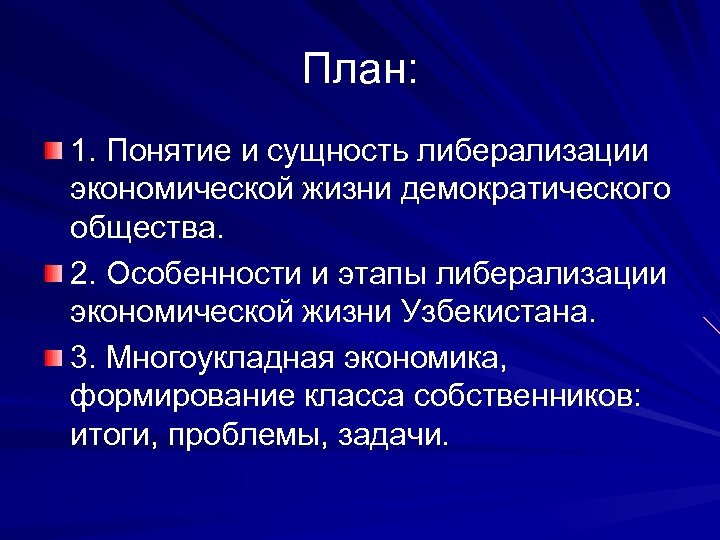 План:

1. Понятие и сущность либерализации экономической жизни демократического общества.

2. Особенности и этапы либерализации экономической жизни Узбекистана.

3. Многоукладная экономика, формирование класса собственников: итоги, проблемы, задачи.